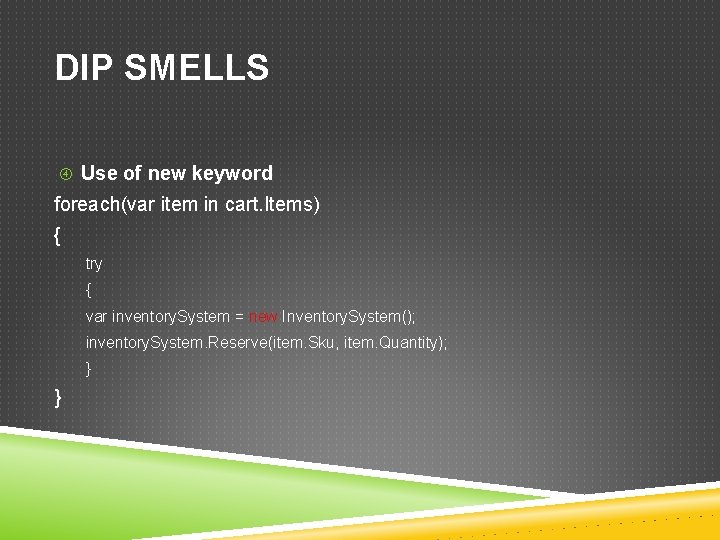 DIP SMELLS

④ Use of new keyword

foreach(var item in cart.Items)
{
try
{
var inventorySystem = new InventorySystem();
inventorySystem.Reserve(item.Sku, item.Quantity);
}
}